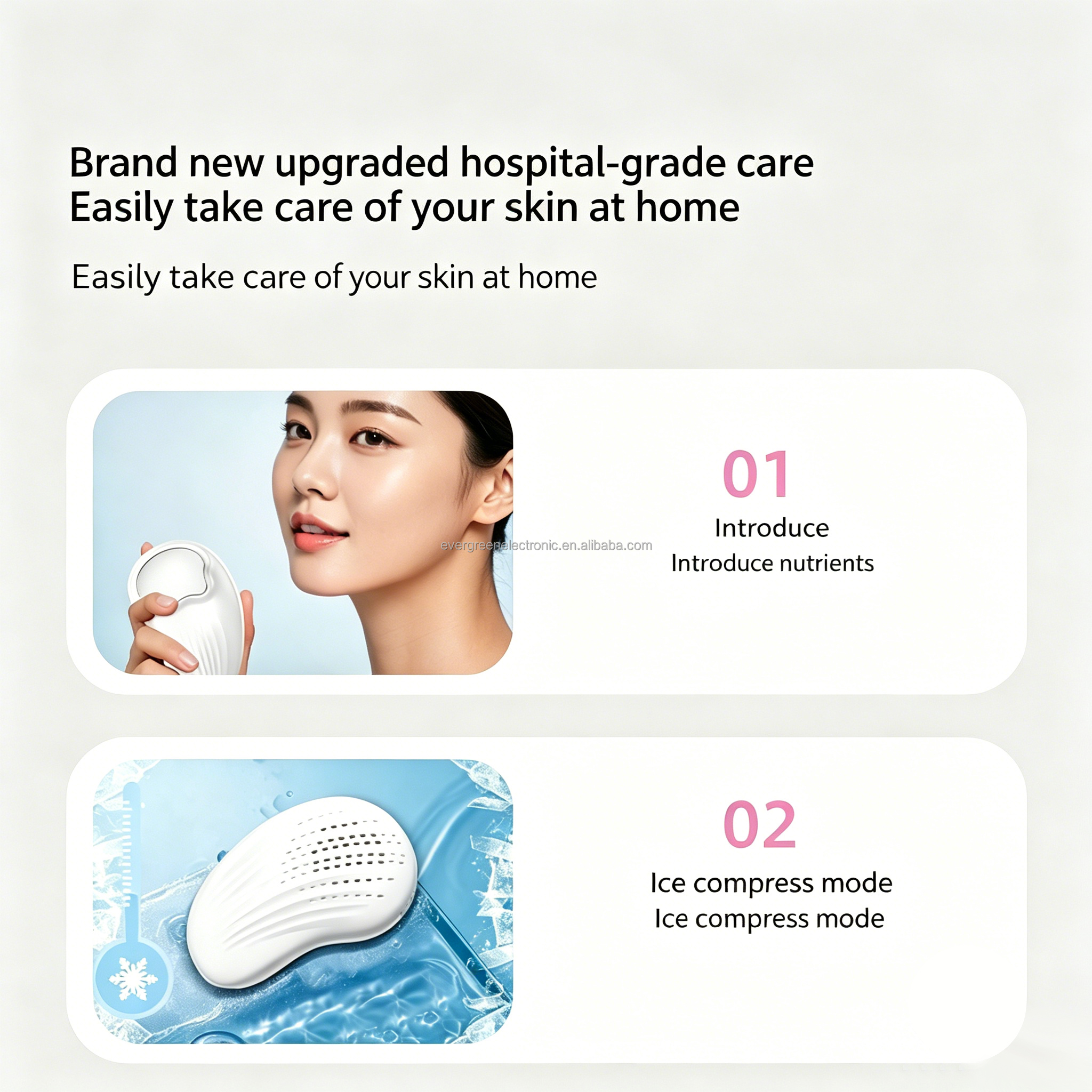 Brand new upgraded hospital-grade care
Easily take care of your skin at home

Easily take care of your skin at home

evergreenelectronic.en.alibaba.com

01
Introduce
Introduce nutrients

02
Ice compress mode
Ice compress mode